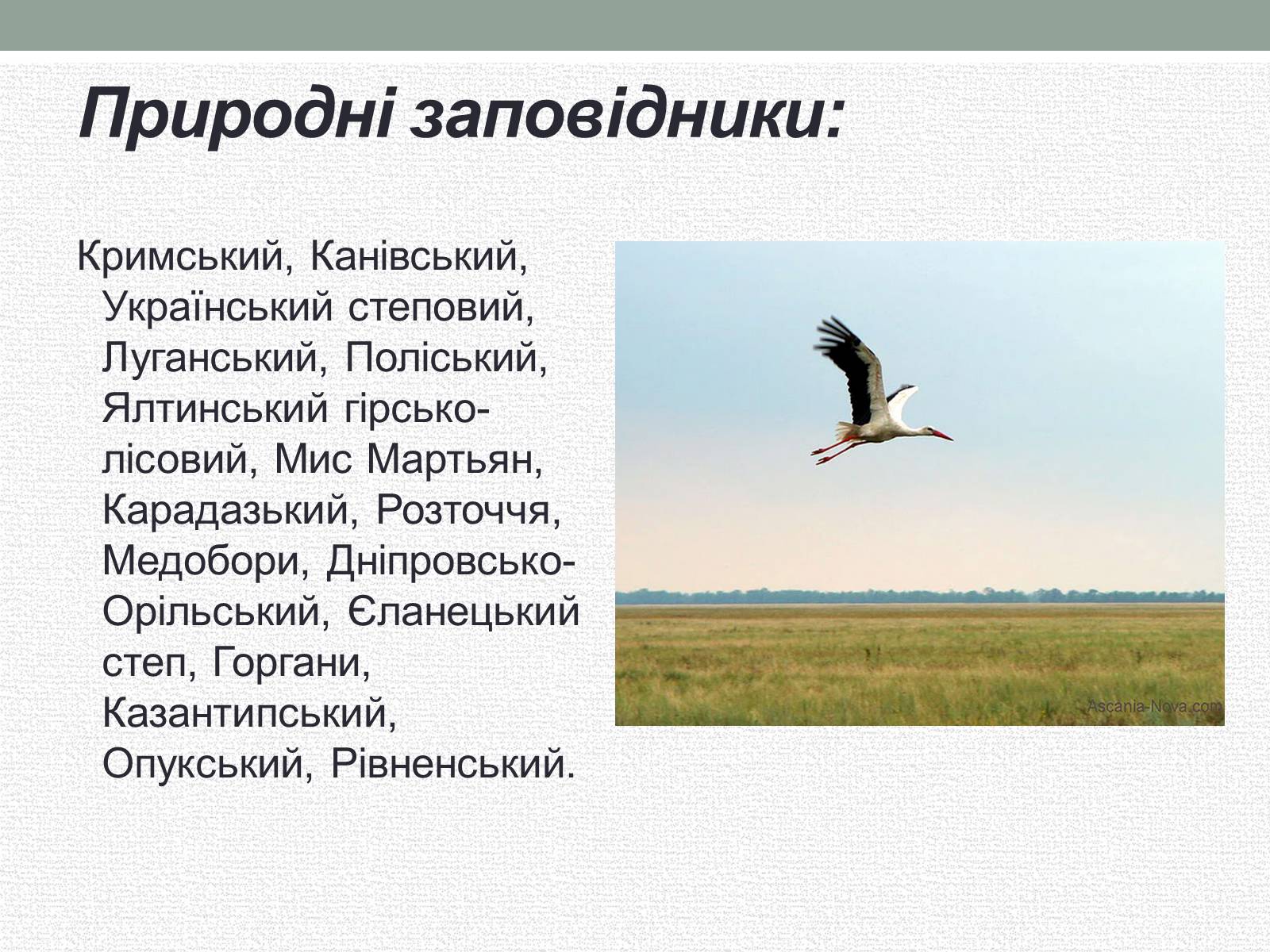 Природні заповідники:

Кримський, Канівський, Український степовий, Луганський, Поліський, Ялтинський гірсько-лісовий, Мис Мартьян, Карадазький, Розточчя, Медобори, Дніпровсько-Орільський, Єланецький степ, Горгани, Казантипський, Опукський, Рівненський.

Ascania-Nova.com